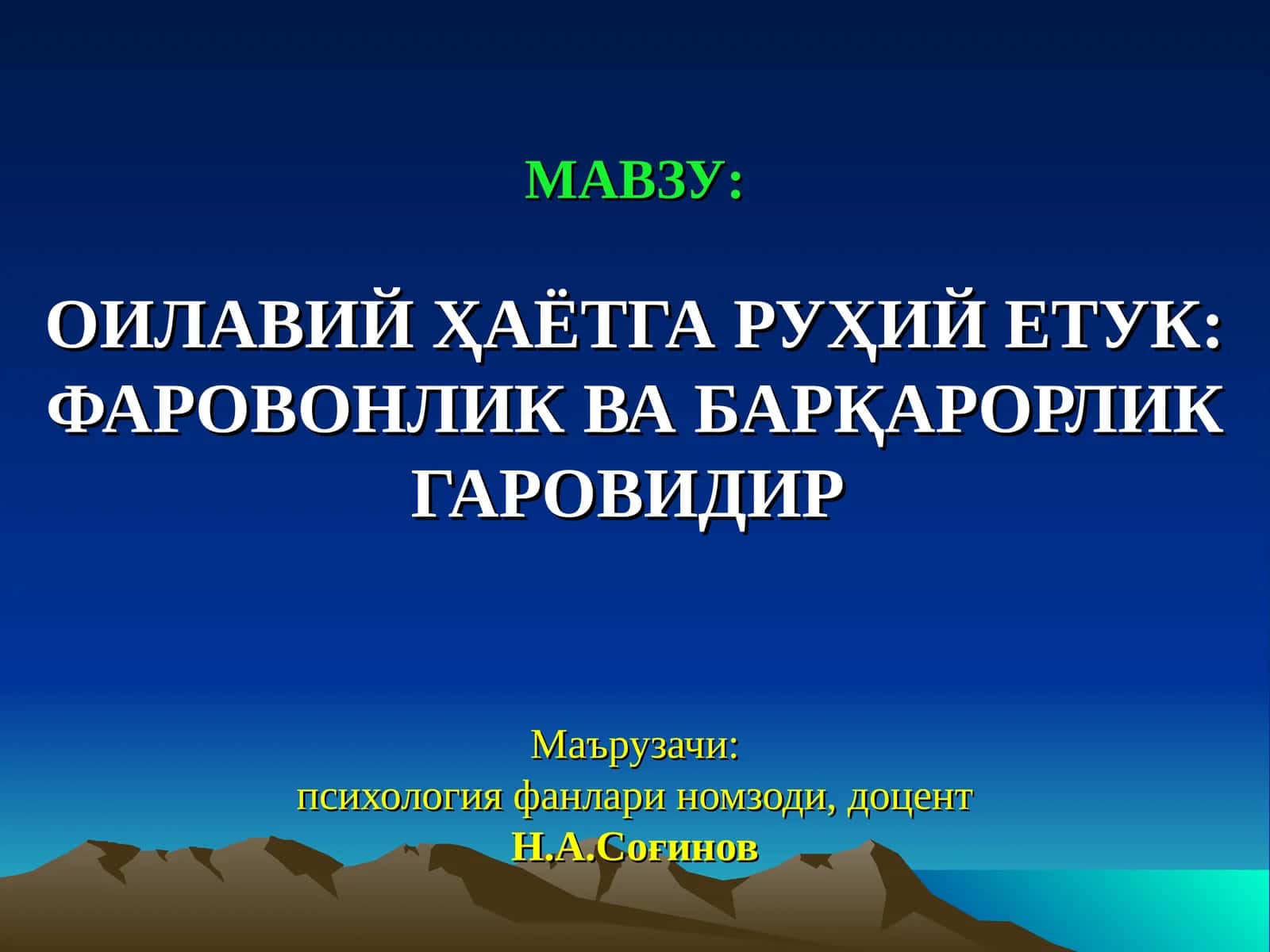 МАВЗУ:

ОИЛАВИЙ ҲАЁТГА РУҲИЙ ЕТУК: ФАРОВОНЛИК ВА БАРҚАРОРЛИК ГАРОВИДИР

Маърузачи:
психология фанлари номзоди, доцент
Н.А.Соғинов